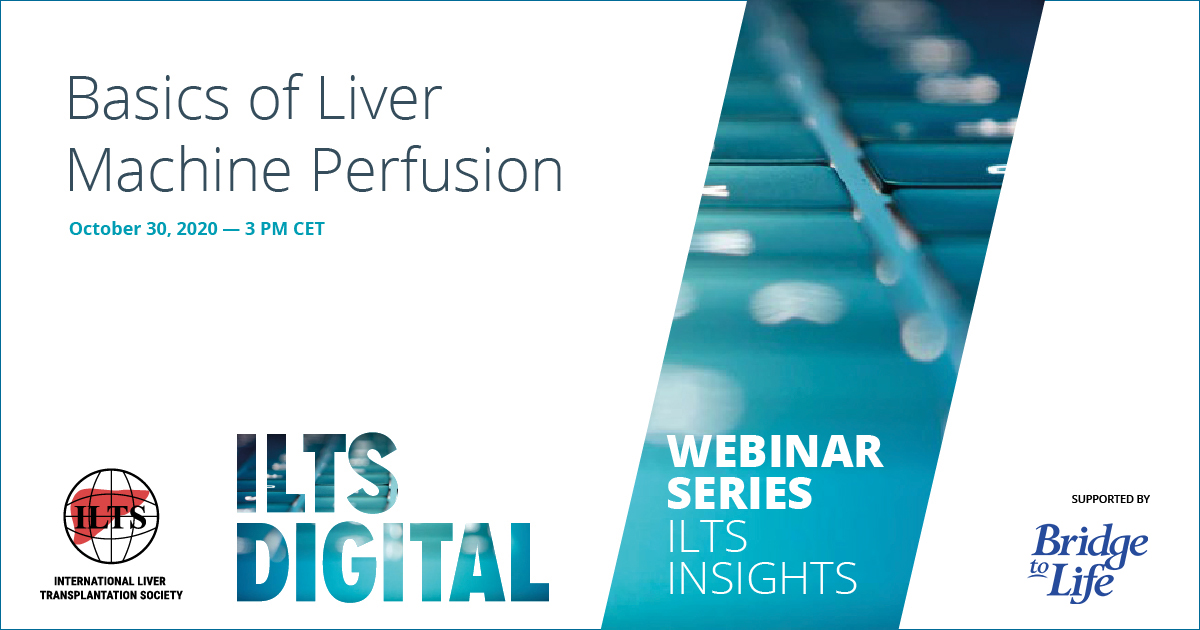 Basics of Liver Machine Perfusion

October 30, 2020 — 3 PM CET

ILTS

INTERNATIONAL LIVER TRANSPLANTATION SOCIETY

ILTS DIGITAL

WEBINAR SERIES
ILTS INSIGHTS

SUPPORTED BY

Bridge to Life